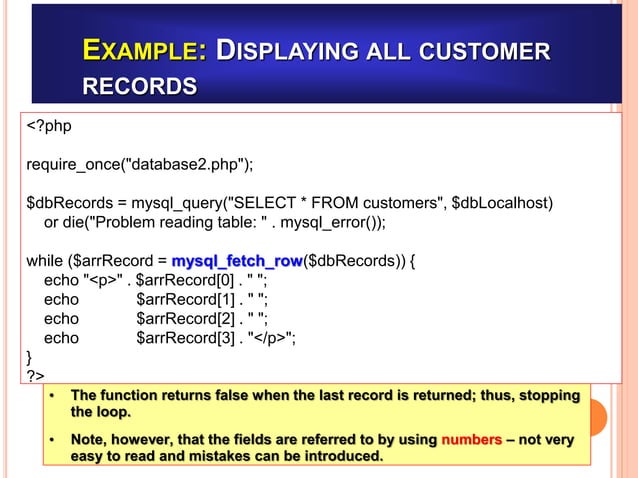 EXAMPLE: DISPLAYING ALL CUSTOMER RECORDS

<?php

require_once("database2.php");

$dbRecords = mysql_query("SELECT * FROM customers", $dbLocalhost)
  or die("Problem reading table: " . mysql_error());

while ($arrRecord = mysql_fetch_row($dbRecords)) {
  echo "<p>" . $arrRecord[0] . " ";
  echo       $arrRecord[1] . " ";
  echo       $arrRecord[2] . " ";
  echo       $arrRecord[3] . "</p>";
}
?>

• The function returns false when the last record is returned; thus, stopping the loop.

• Note, however, that the fields are referred to by using numbers – not very easy to read and mistakes can be introduced.